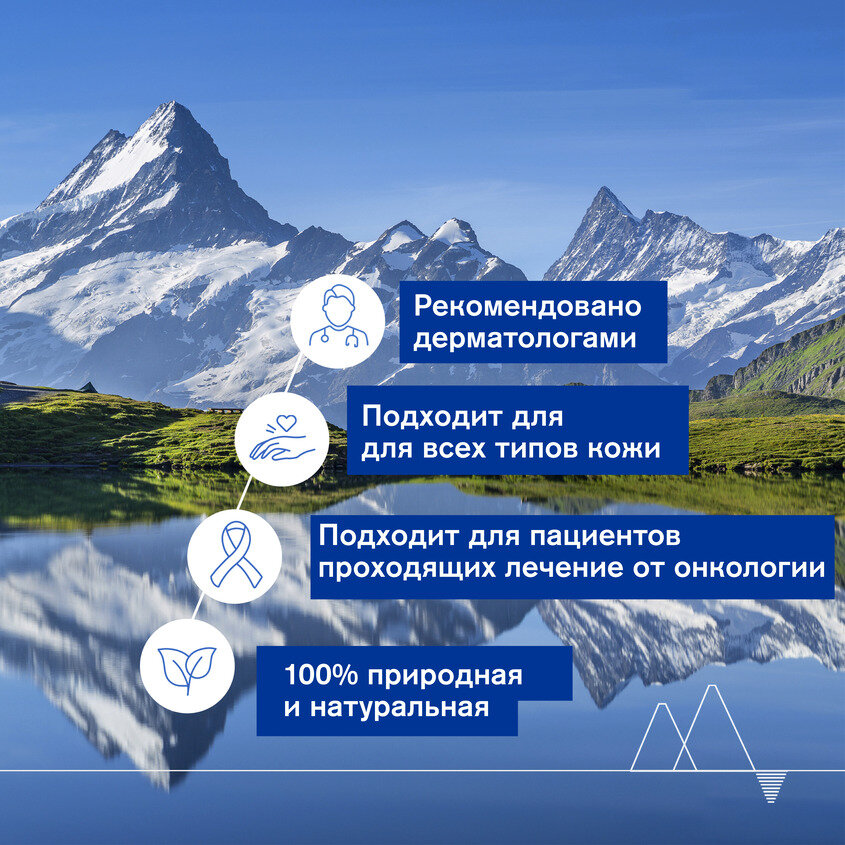 Рекомендовано дерматологами

Подходит для для всех типов кожи

Подходит для пациентов проходящих лечение от онкологии

100% природная и натуральная